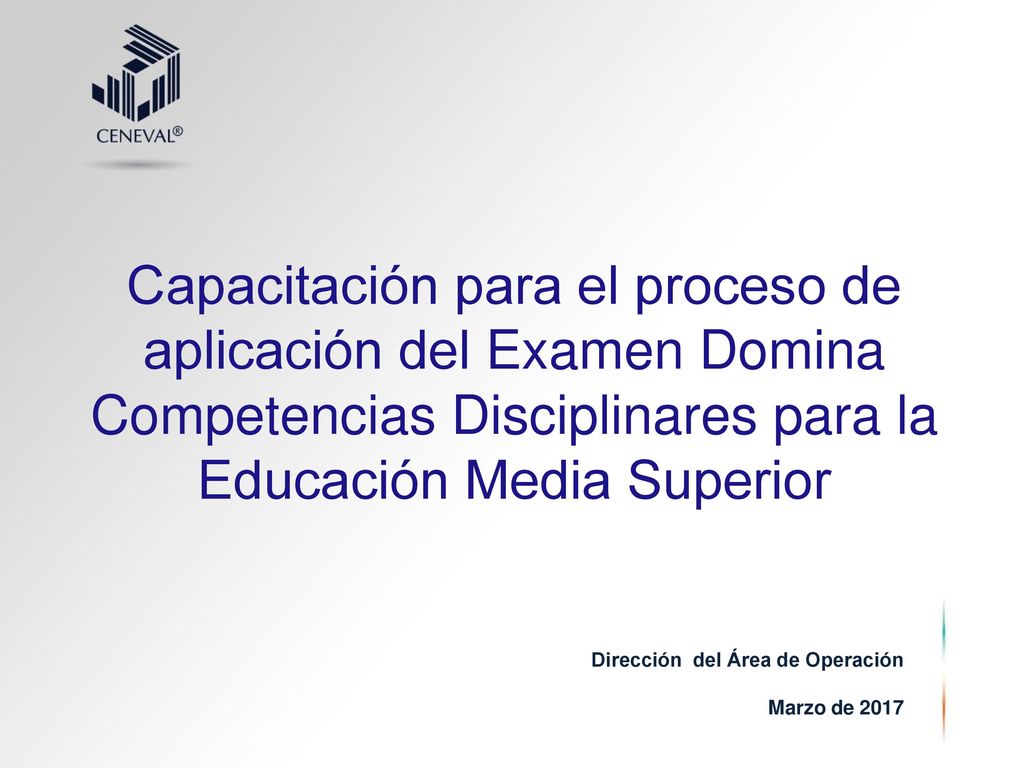 CENEVAL®

Capacitación para el proceso de aplicación del Examen Domina Competencias Disciplinares para la Educación Media Superior

Dirección del Área de Operación

Marzo de 2017